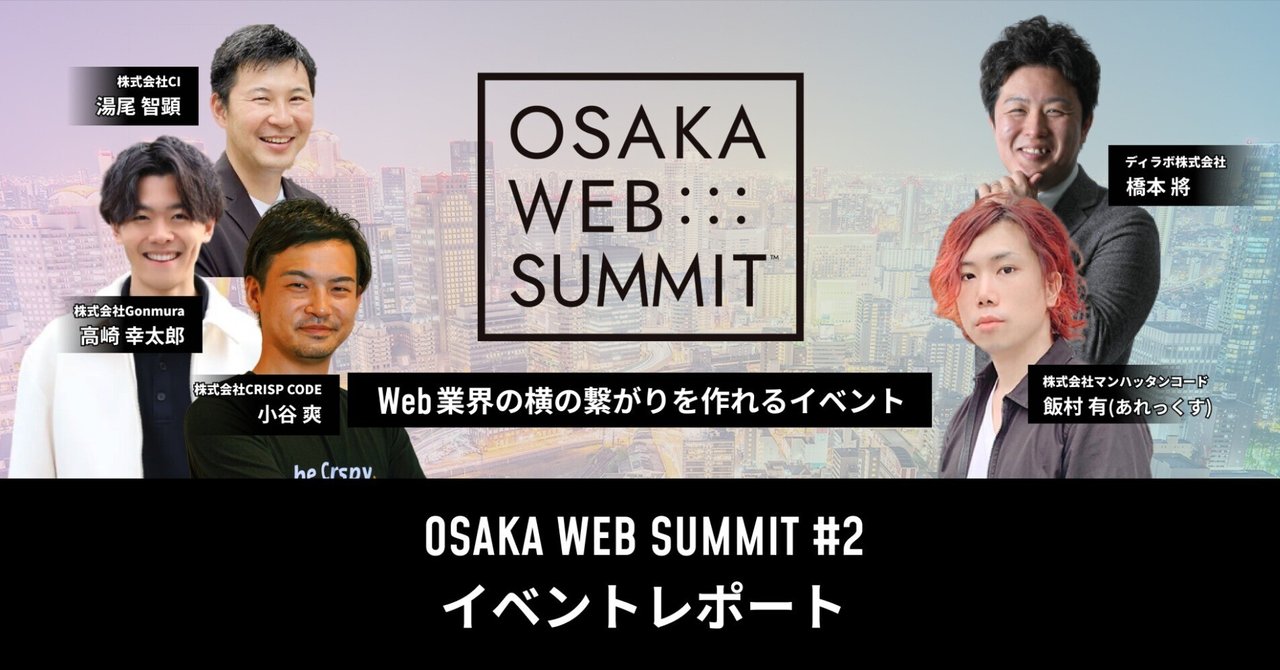 株式会社CI
湯尾 智顕

株式会社Gonmura
高崎 幸太郎

株式会社CRISP CODE
小谷 爽

be Crspy.

OSAKA WEB ::: SUMMIT™

Web業界の横の繋がりを作れるイベント

ディラボ株式会社
橋本 將

株式会社マンハッタンコード
飯村 有(あれっくす)

OSAKA WEB SUMMIT #2
イベントレポート